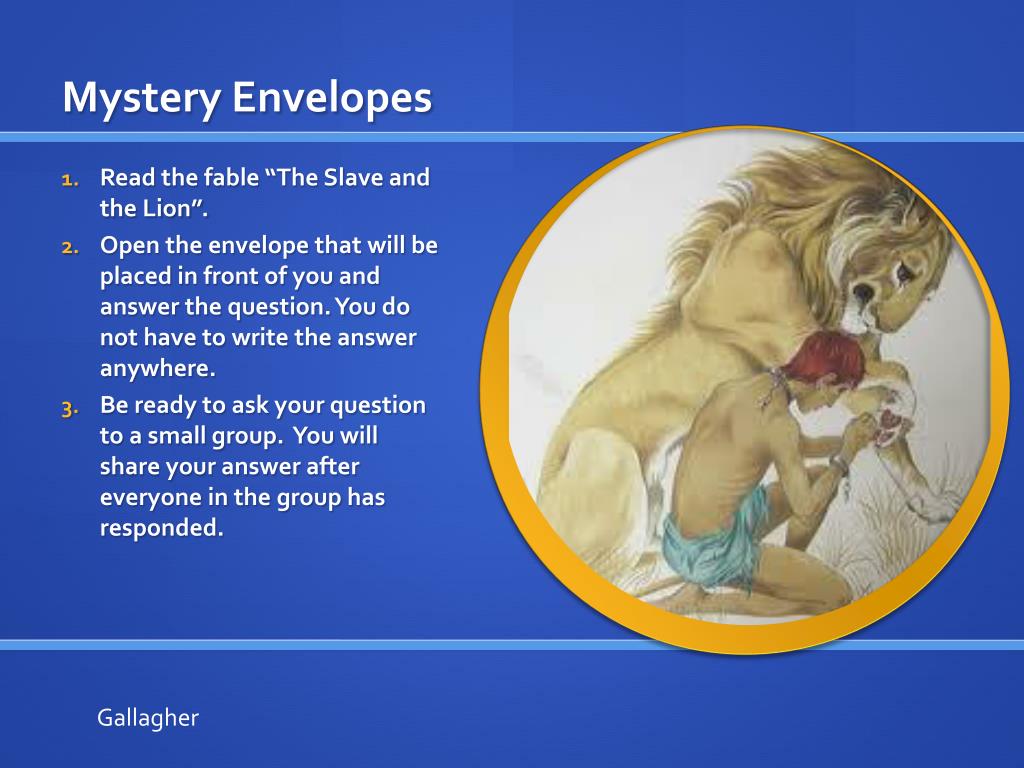 Mystery Envelopes

1. Read the fable “The Slave and the Lion”.
2. Open the envelope that will be placed in front of you and answer the question. You do not have to write the answer anywhere.
3. Be ready to ask your question to a small group. You will share your answer after everyone in the group has responded.

Gallagher